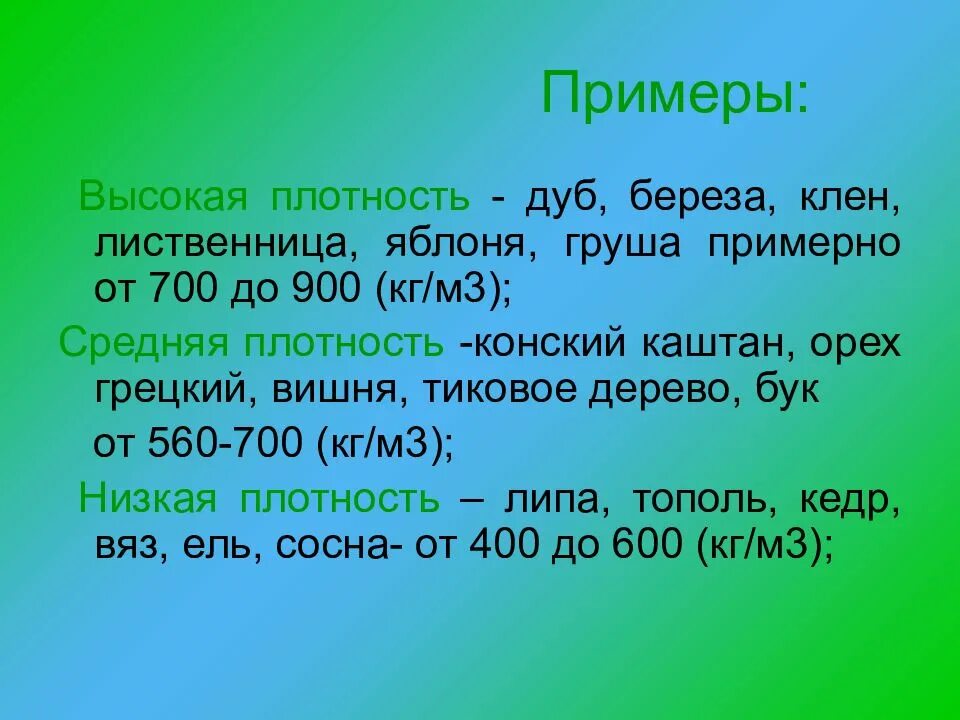 Примеры:

Высокая плотность - дуб, береза, клен, лиственница, яблоня, груша примерно от 700 до 900 (кг/м3);

Средняя плотность -конский каштан, орех грецкий, вишня, тиковое дерево, бук

от 560-700 (кг/м3);

Низкая плотность – липа, тополь, кедр, вяз, ель, сосна- от 400 до 600 (кг/м3);